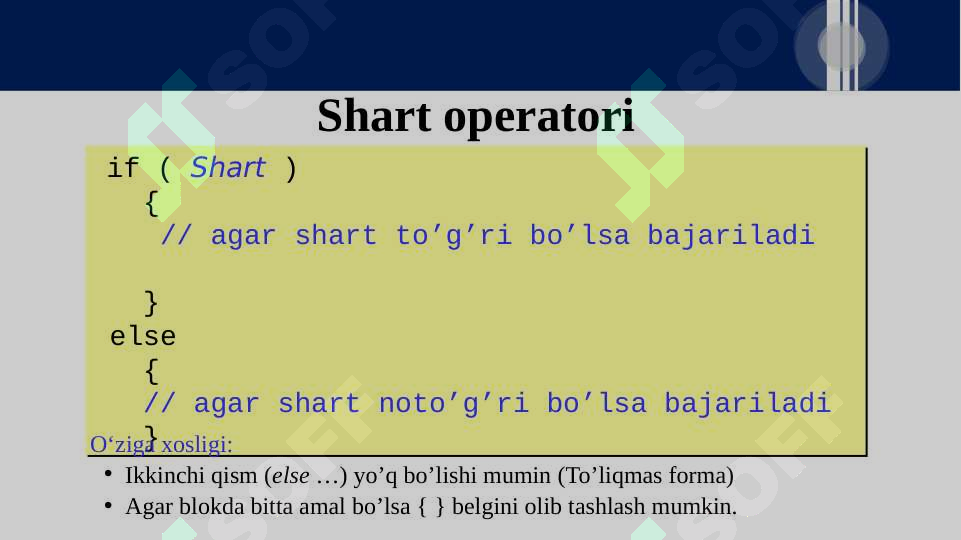 Shart operatori

if ( Shart )
{
// agar shart to’g’ri bo’lsa bajariladi

}
else
{
// agar shart noto’g’ri bo’lsa bajariladi
}

O‘ziga xosligi:

• Ikkinchi qism (else …) yo’q bo’lishi mumin (To’liqmas forma)
• Agar blokda bitta amal bo’lsa { } belgini olib tashlash mumkin.